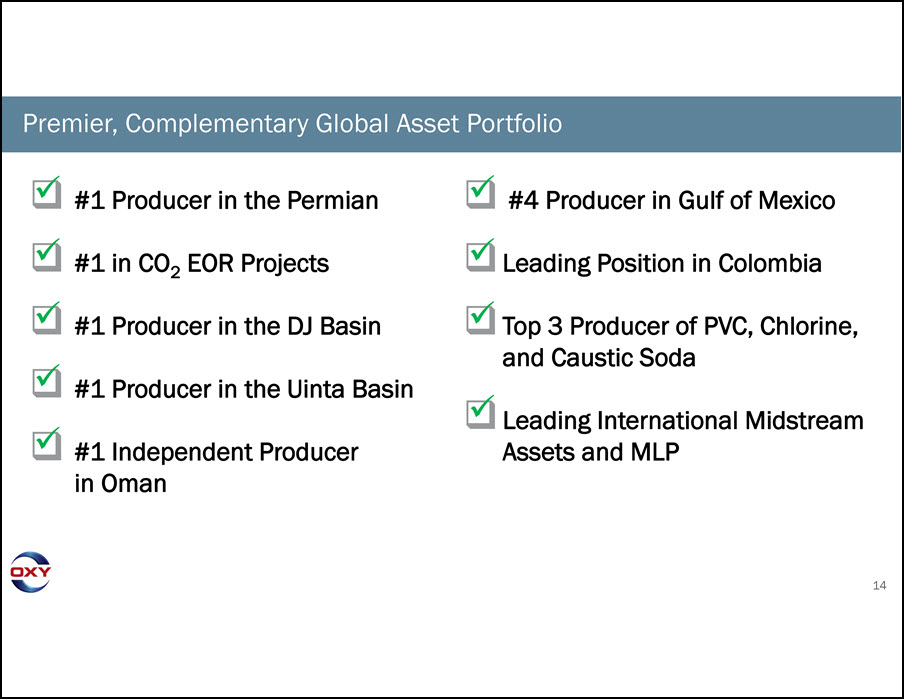 Premier, Complementary Global Asset Portfolio

#1 Producer in the Permian

#1 in $CO_2$ EOR Projects

#1 Producer in the DJ Basin

#1 Producer in the Uinta Basin

#1 Independent Producer in Oman

#4 Producer in Gulf of Mexico

Leading Position in Colombia

Top 3 Producer of PVC, Chlorine, and Caustic Soda

Leading International Midstream Assets and MLP

OXY

14